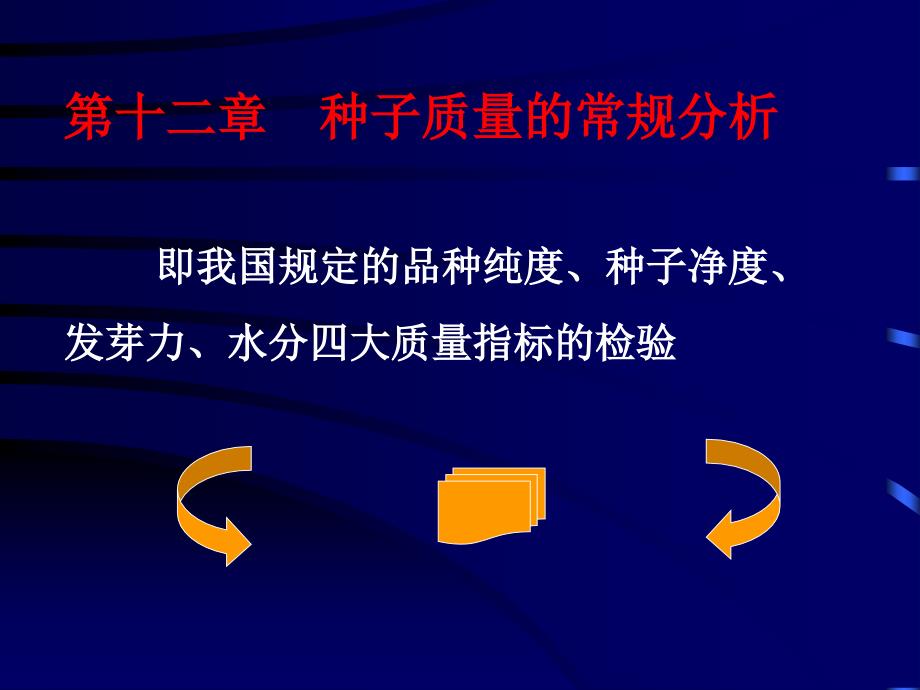 第十二章　种子质量的常规分析

即我国规定的品种纯度、种子净度、发芽力、水分四大质量指标的检验